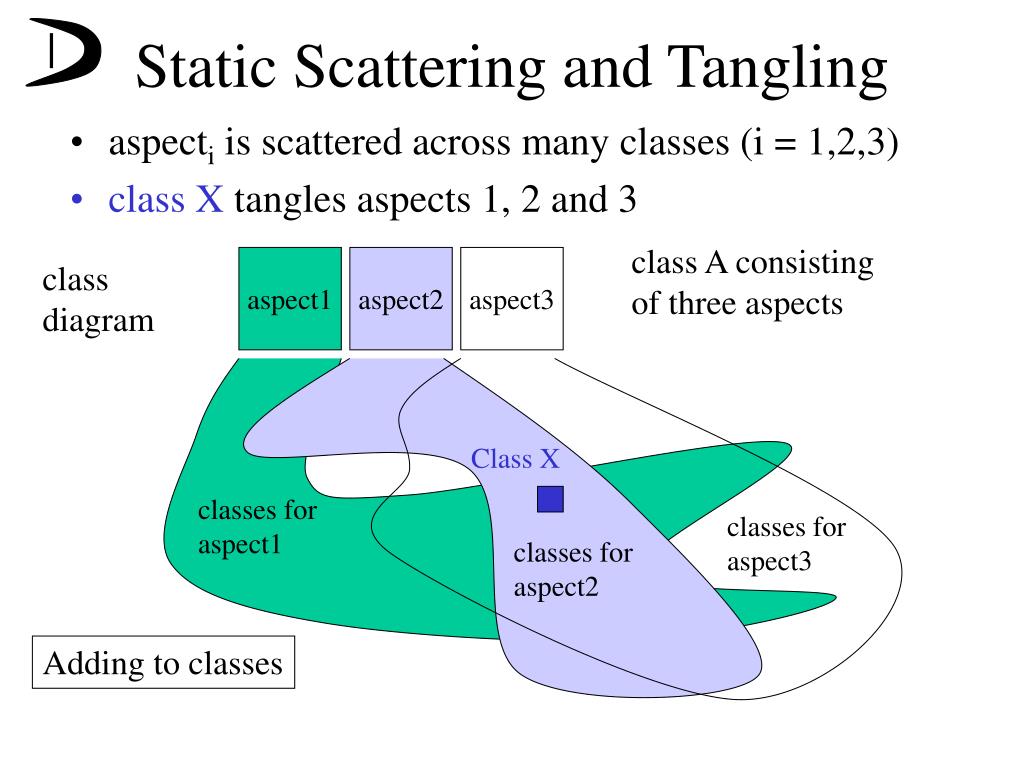 Static Scattering and Tangling

• aspect$_i$ is scattered across many classes (i = 1,2,3)
• class X tangles aspects 1, 2 and 3

class diagram

aspect1 aspect2 aspect3

class A consisting of three aspects

Class X

classes for aspect1

classes for aspect2

classes for aspect3

Adding to classes